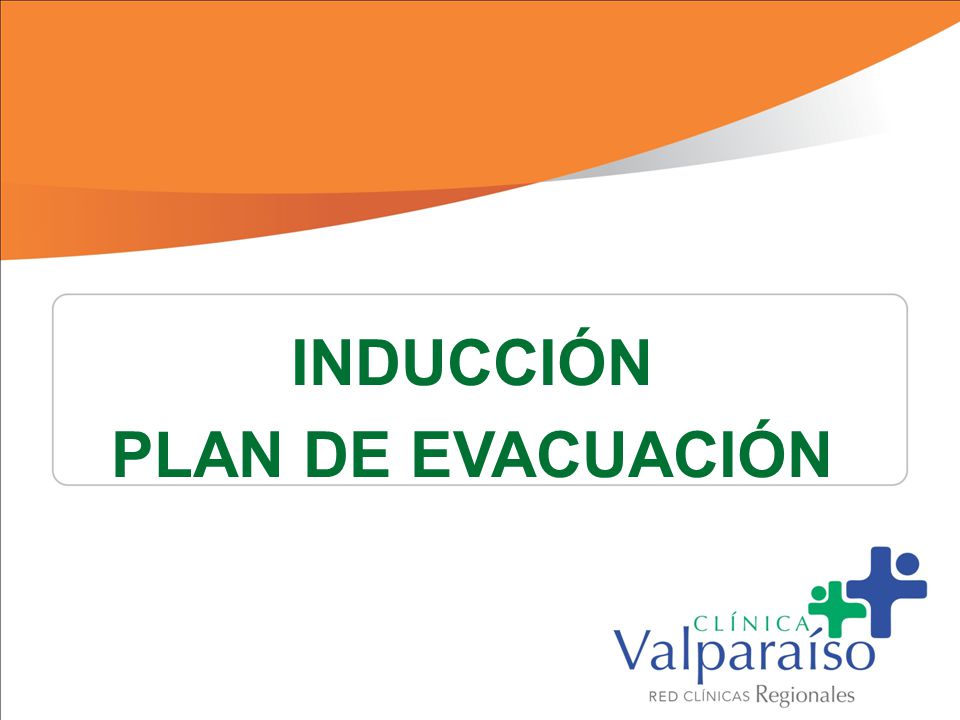 INDUCCIÓN
PLAN DE EVACUACIÓN

CLÍNICA
Valparaíso
RED CLÍNICAS Regionales